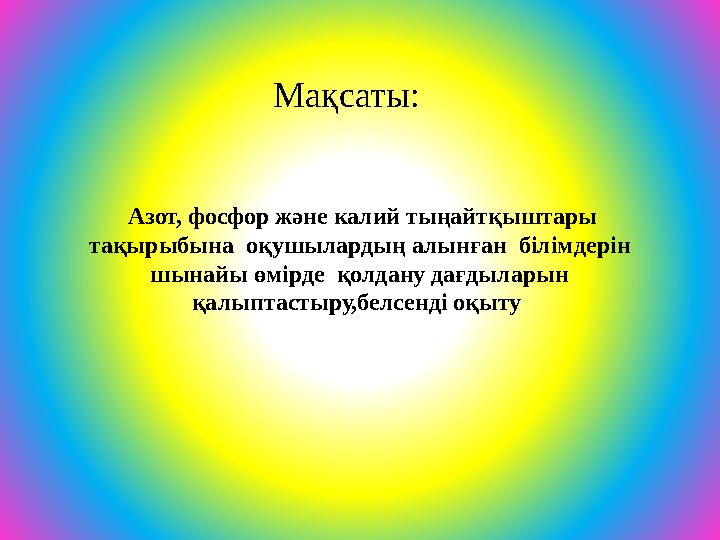 Мақсаты:

Азот, фосфор және калий тыңайтқыштары тақырыбына оқушылардың алынған білімдерін шынайы өмірде қолдану дағдыларын қалыптастыру,белсенді оқыту